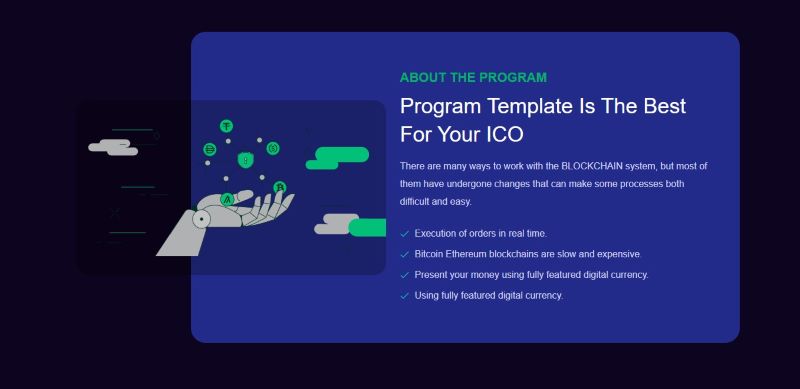 ABOUT THE PROGRAM

Program Template Is The Best For Your ICO

There are many ways to work with the BLOCKCHAIN system, but most of them have undergone changes that can make some processes both difficult and easy.

Execution of orders in real time.

Bitcoin Ethereum blockchains are slow and expensive.

Present your money using fully featured digital currency.

Using fully featured digital currency.